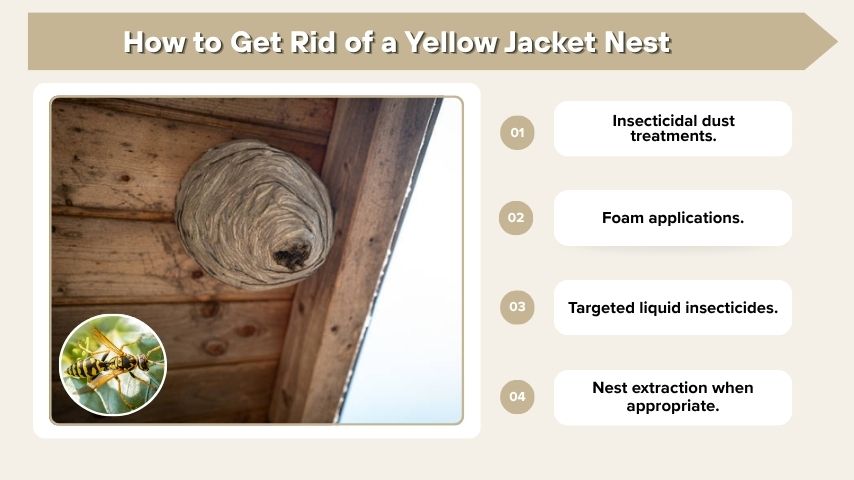 How to Get Rid of a Yellow Jacket Nest

01 Insecticidal dust treatments.

02 Foam applications.

03 Targeted liquid insecticides.

04 Nest extraction when appropriate.